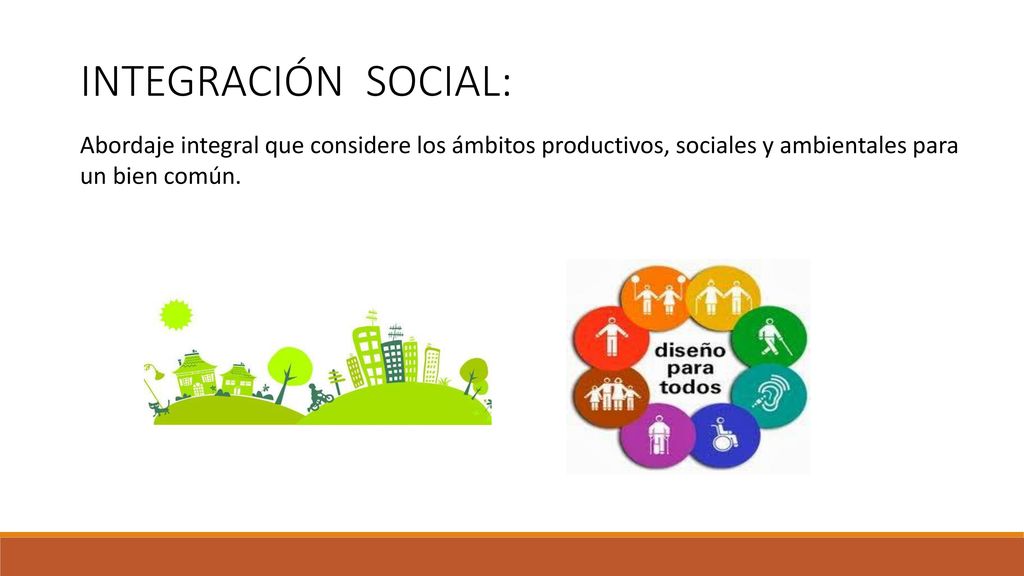 INTEGRACIÓN SOCIAL:

Abordaje integral que considere los ámbitos productivos, sociales y ambientales para un bien común.

diseño para todos